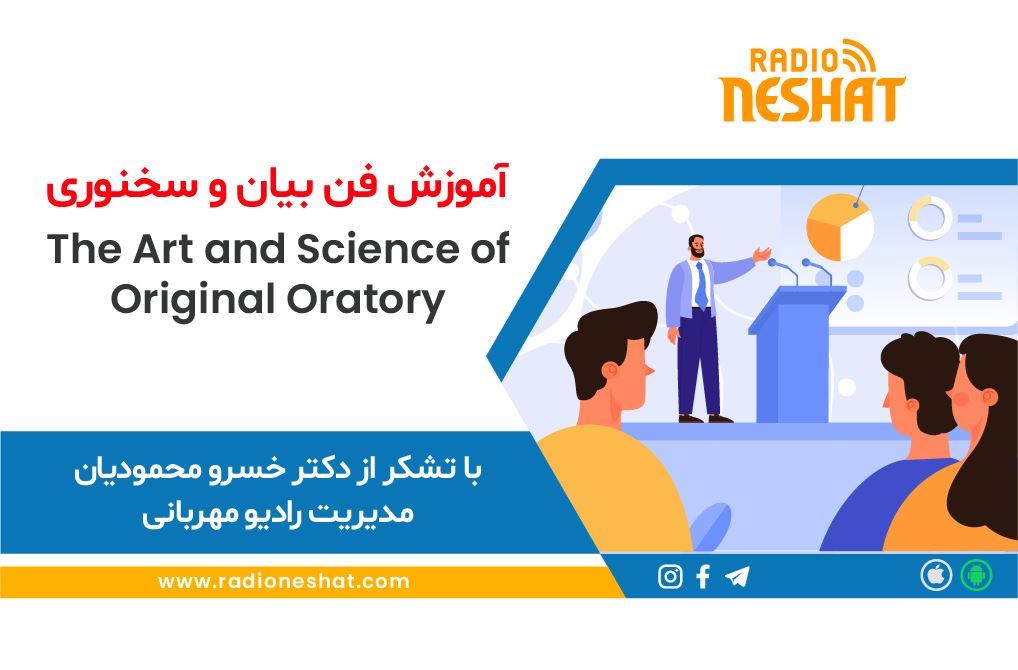 RADIO
NESHAT

آموزش فن بیان و سخنوری

The Art and Science of Original Oratory

با تشکر از دکتر خسرو محمودیان
مدیریت رادیو مهربانی

www.radioneshat.com